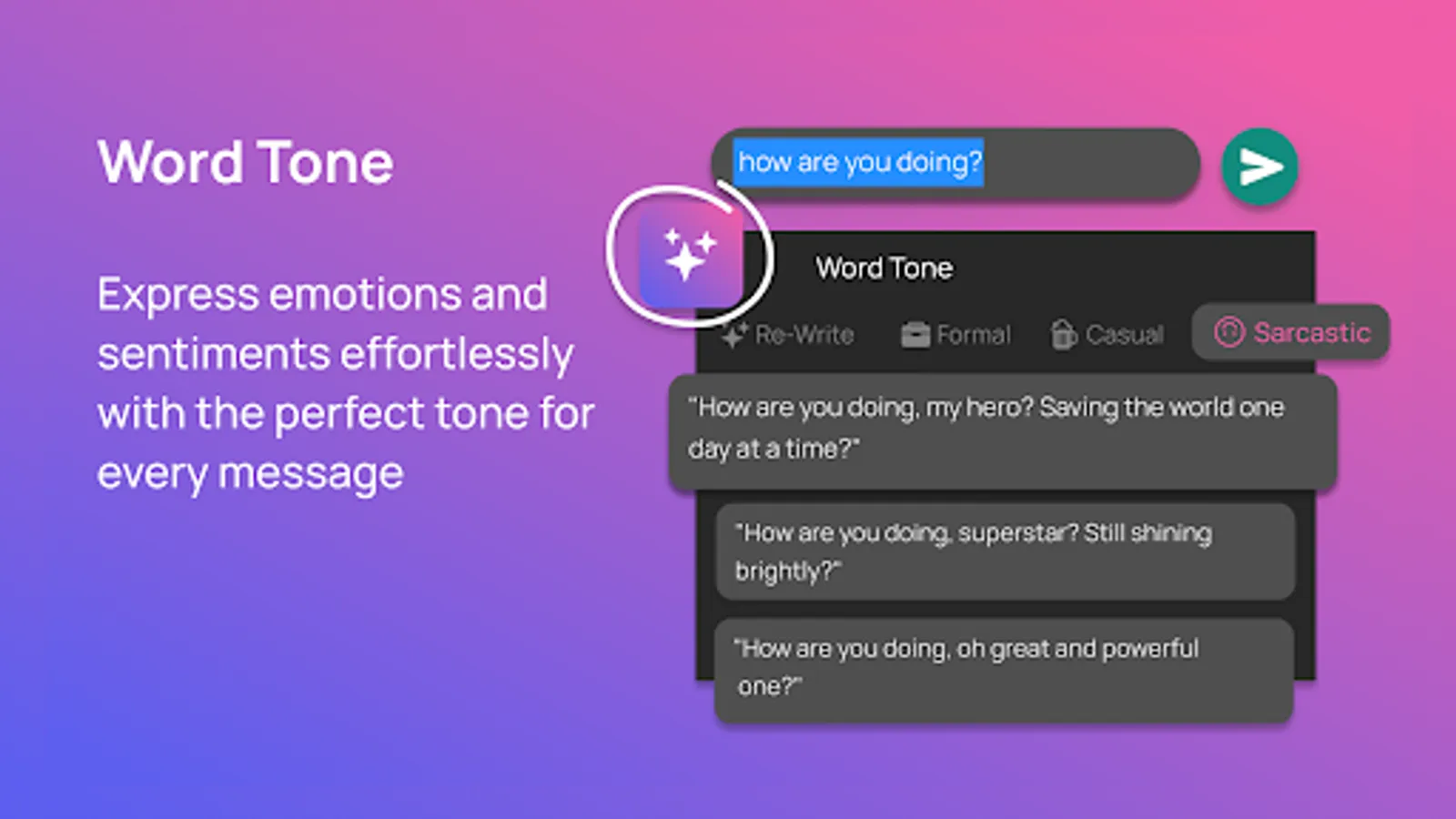 Word Tone

Express emotions and sentiments effortlessly with the perfect tone for every message

how are you doing?

Word Tone

Re-Write Formal Casual Sarcastic

"How are you doing, my hero? Saving the world one day at a time?"

"How are you doing, superstar? Still shining brightly?"

"How are you doing, oh great and powerful one?"